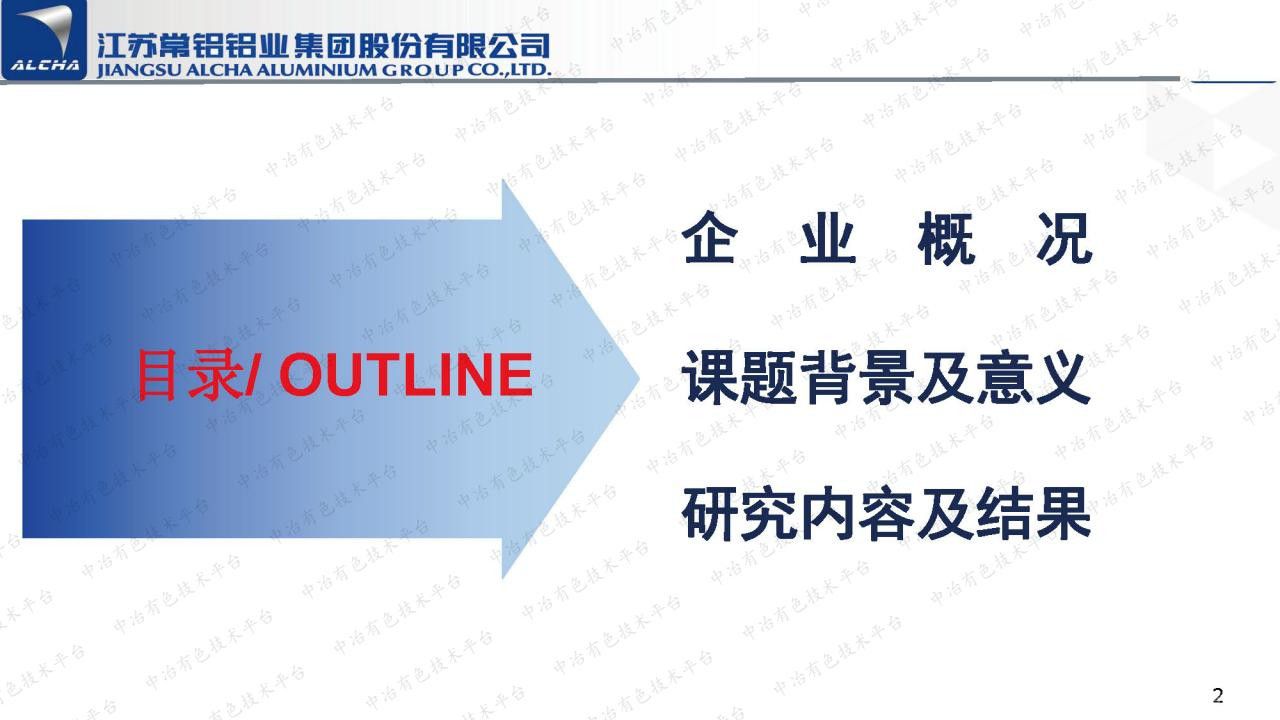 ALCHA
江苏常铝铝业集团股份有限公司
JIANGSU ALCHA ALUMINIUM GROUP CO.,LTD.

目录/ OUTLINE

企 业 概 况

课题背景及意义

研究内容及结果

中冶有色技术平台

2